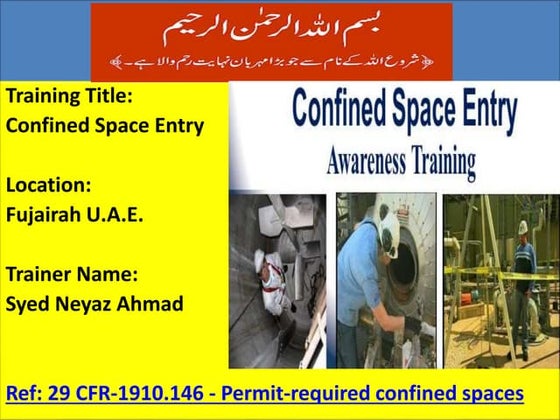 بسم اللہ الرحمٰن الرحیم
شروع اللہ کے نام سے جو بڑا مہربان نہایت رحم والا ہے۔

Training Title:
Confined Space Entry

Location:
Fujairah U.A.E.

Trainer Name:
Syed Neyaz Ahmad

Confined Space Entry
Awareness Training

Ref: 29 CFR-1910.146 - Permit-required confined spaces